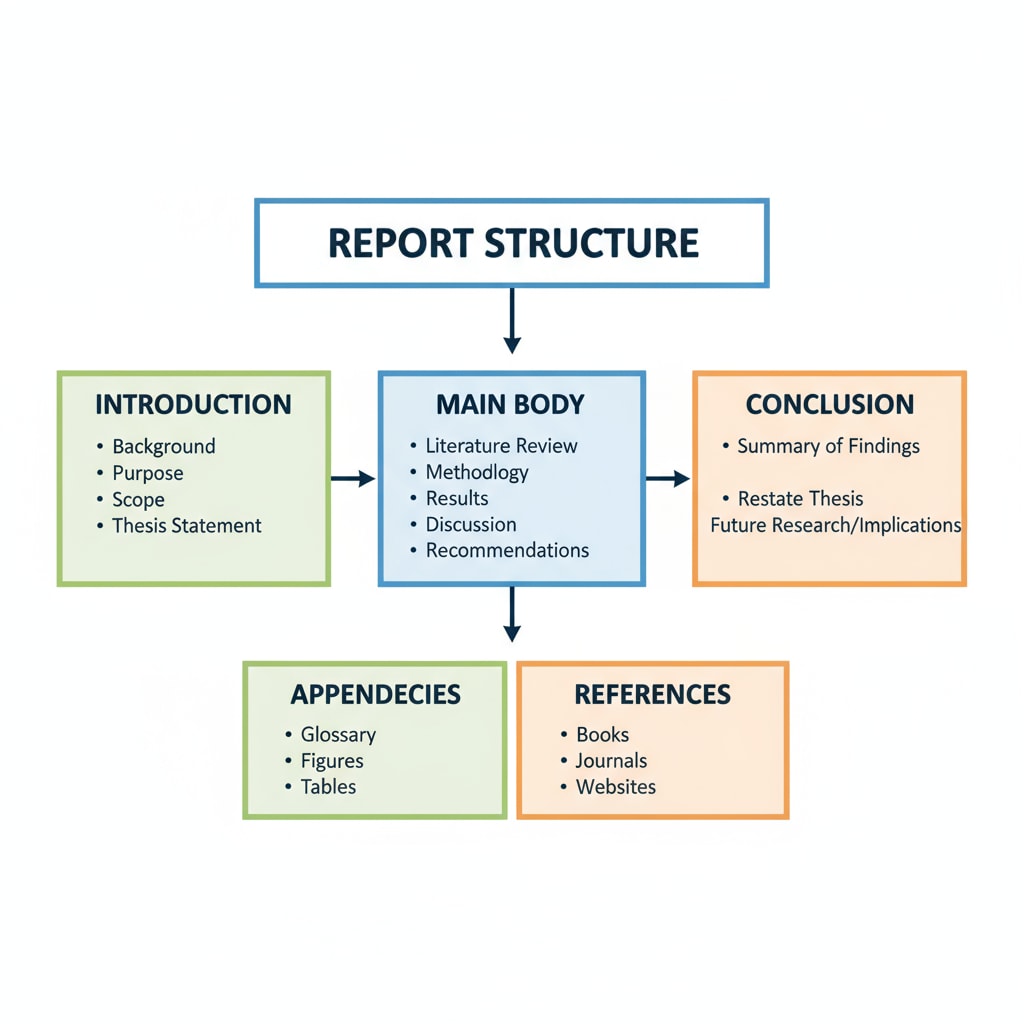 REPORT STRUCTURE

INTRODUCTION
• Background
• Purpose
• Scope
• Thesis Statement

MAIN BODY
• Literature Review
• Methodology
• Results
• Discussion
• Recommendations

CONCLUSION
• Summary of Findings
• Restate Thesis
Future Research/Implications

APPENDECIES
• Glossary
• Figures
• Tables

REFERENCES
• Books
• Journals
• Websites